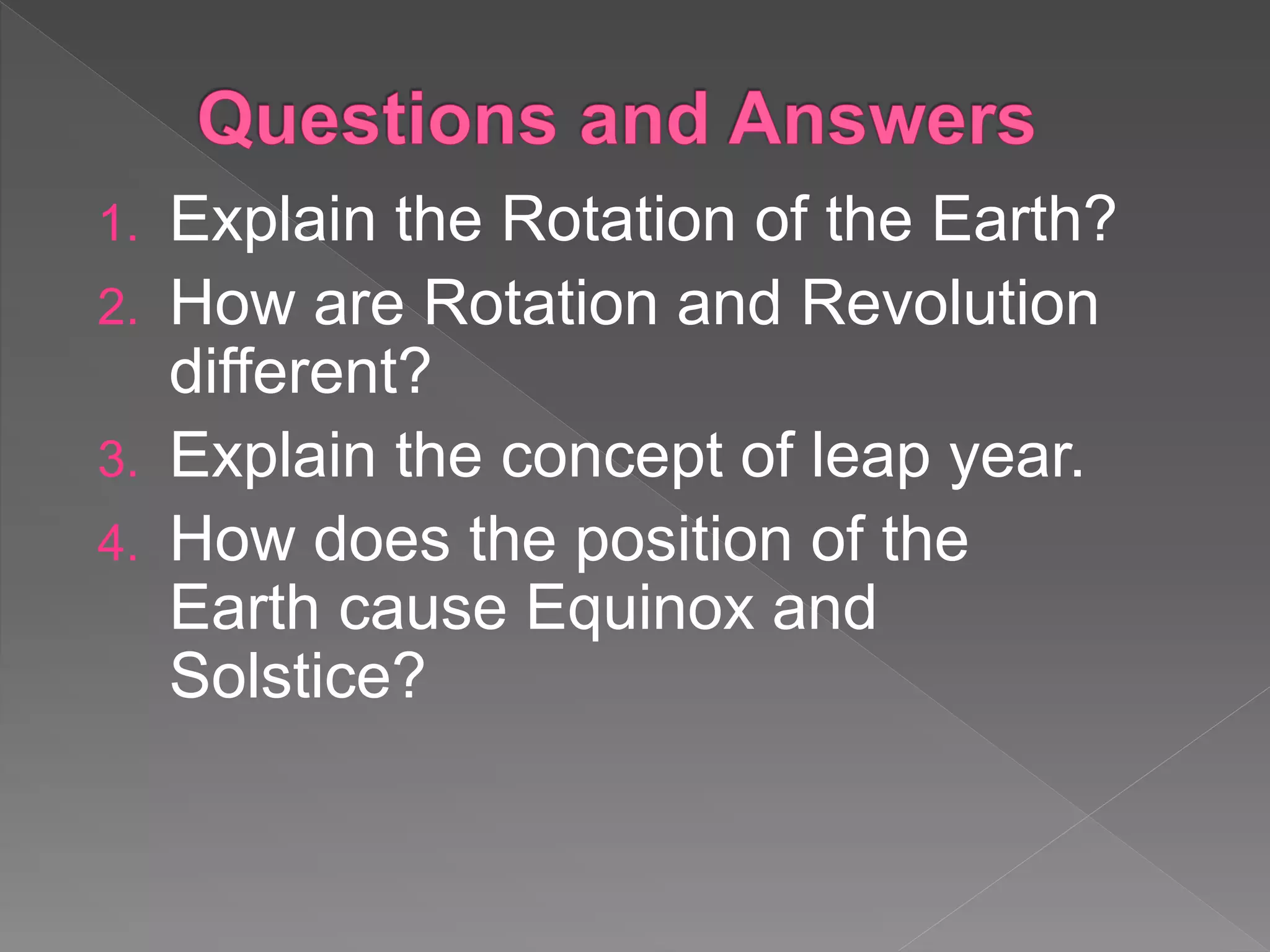 Questions and Answers

1. Explain the Rotation of the Earth?
2. How are Rotation and Revolution different?
3. Explain the concept of leap year.
4. How does the position of the Earth cause Equinox and Solstice?